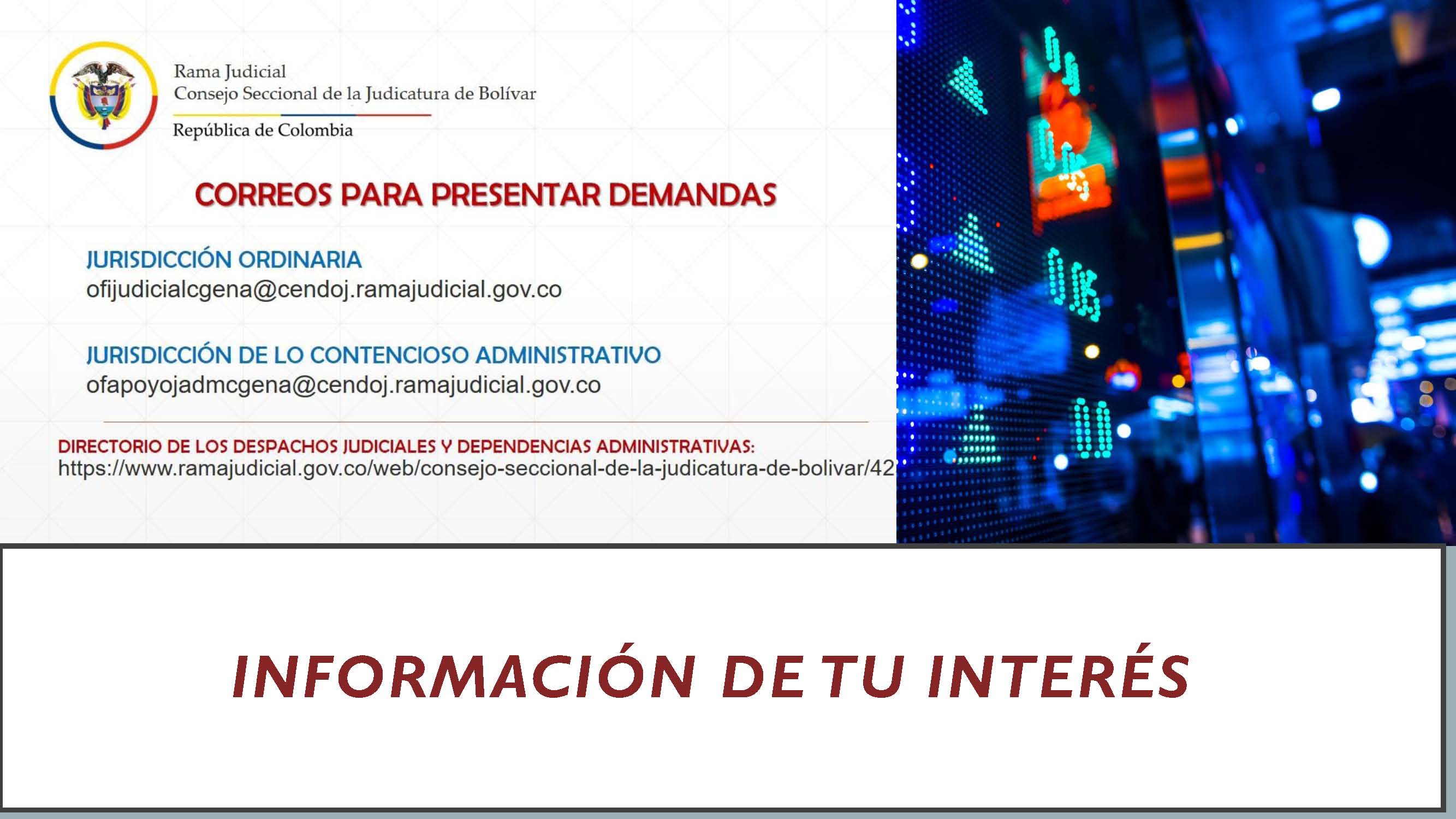 Rama Judicial
Consejo Seccional de la Judicatura de Bolívar
República de Colombia

CORREOS PARA PRESENTAR DEMANDAS

JURISDICCIÓN ORDINARIA
ofijudicialcgena@cendoj.ramajudicial.gov.co

JURISDICCIÓN DE LO CONTENCIOSO ADMINISTRATIVO
ofapoyojadmcgena@cendoj.ramajudicial.gov.co

DIRECTORIO DE LOS DESPACHOS JUDICIALES Y DEPENDENCIAS ADMINISTRATIVAS:
https://www.ramajudicial.gov.co/web/consejo-seccional-de-la-judicatura-de-bolivar/42

INFORMACIÓN DE TU INTERÉS